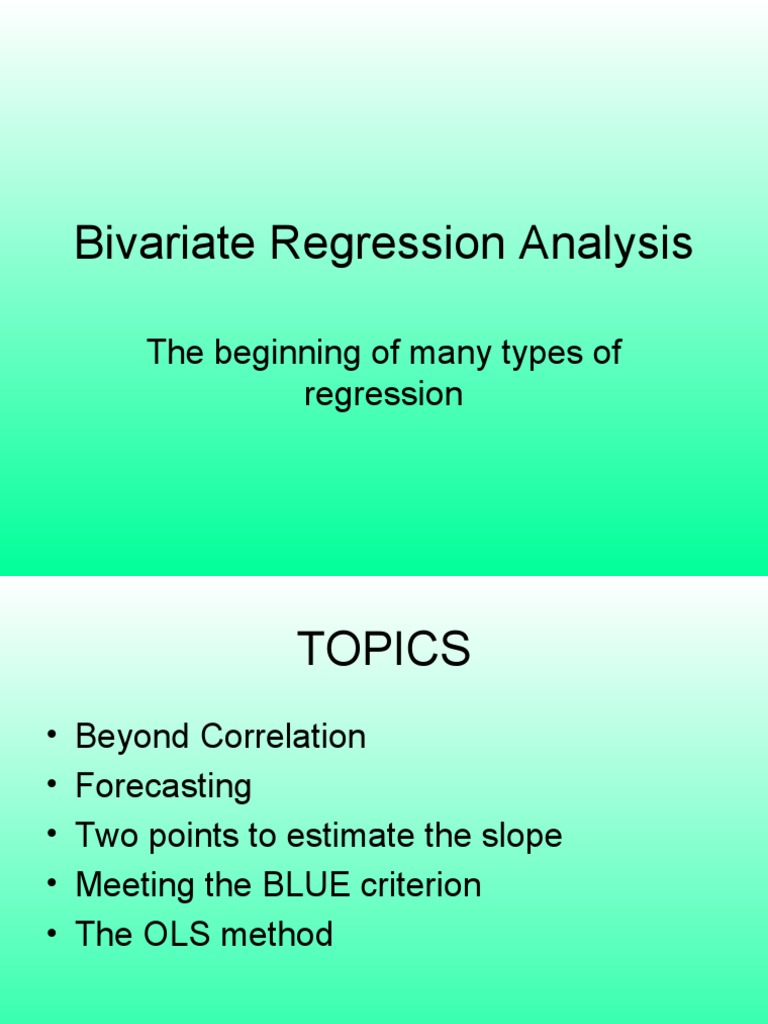 Bivariate Regression Analysis

The beginning of many types of regression

TOPICS

• Beyond Correlation
• Forecasting
• Two points to estimate the slope
• Meeting the BLUE criterion
• The OLS method